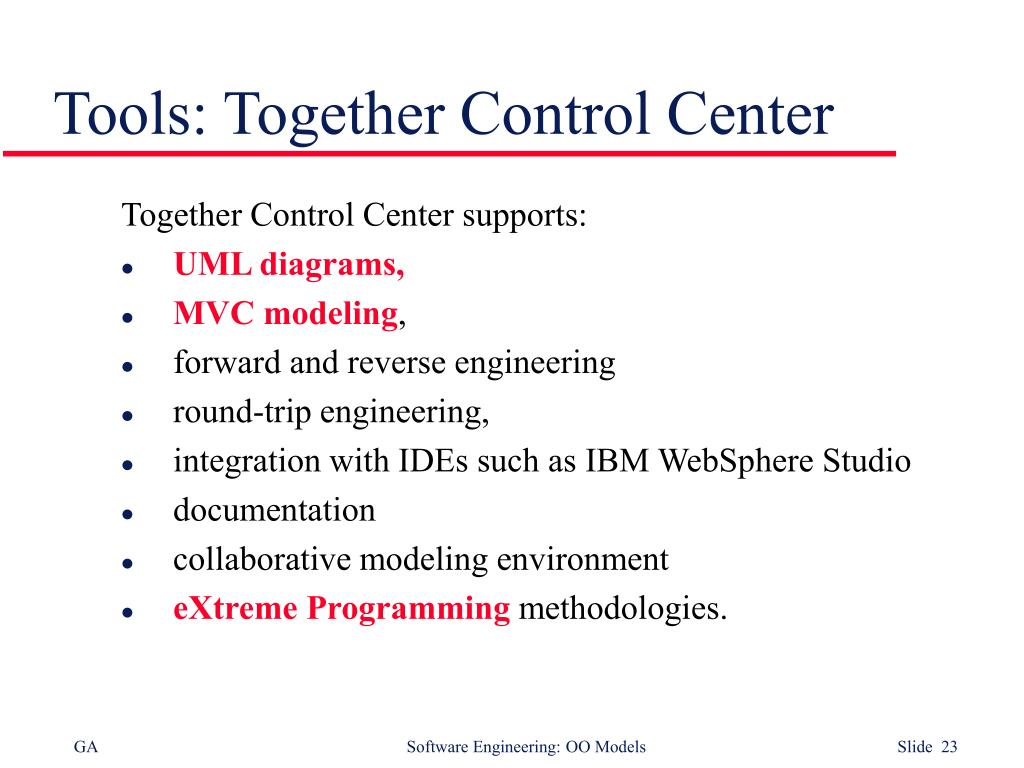 Tools: Together Control Center

Together Control Center supports:
- UML diagrams,
- MVC modeling,
- forward and reverse engineering
- round-trip engineering,
- integration with IDEs such as IBM WebSphere Studio
- documentation
- collaborative modeling environment
- eXtreme Programming methodologies.

GA
Software Engineering: OO Models
Slide 23